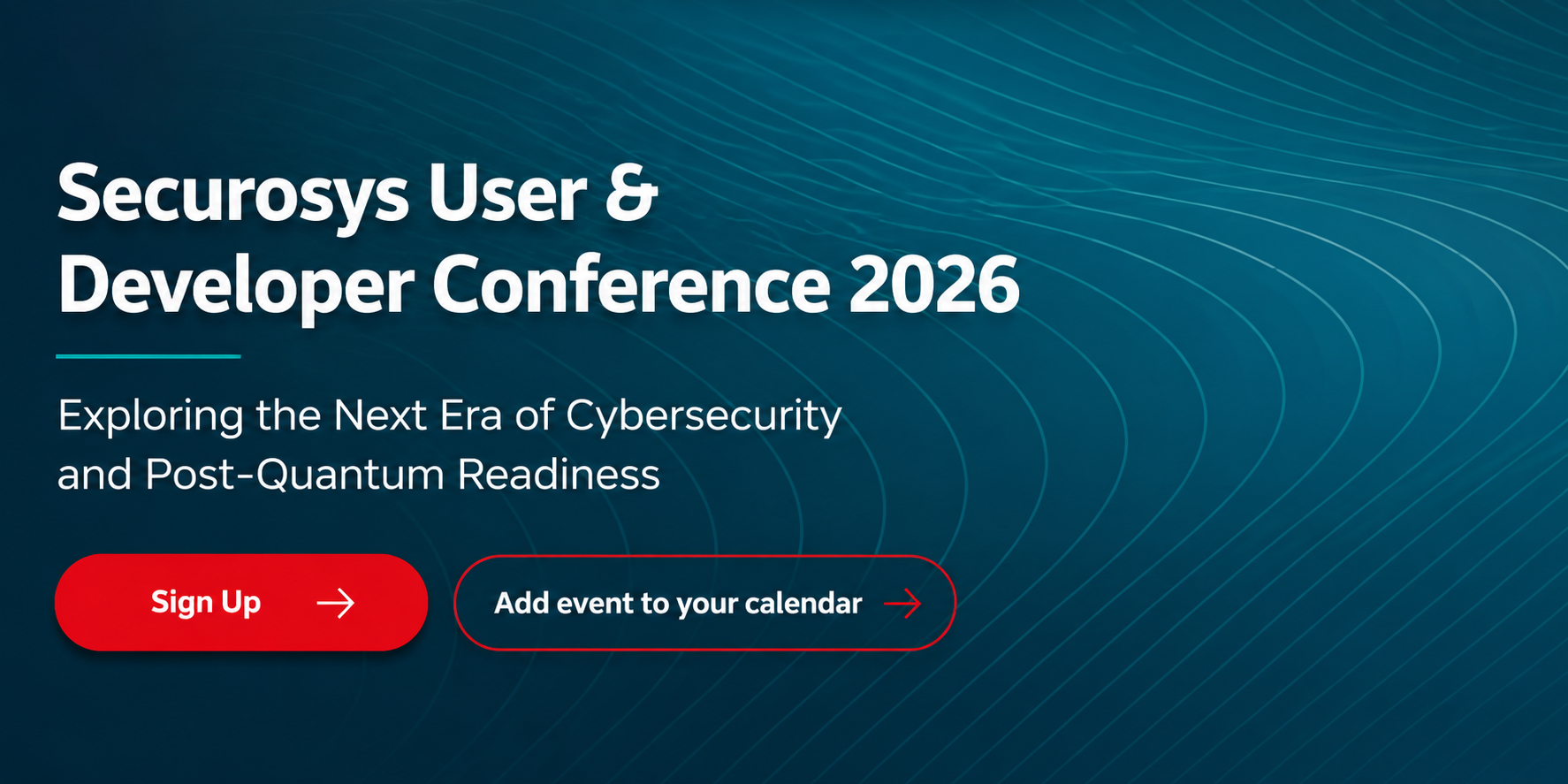 Securosys User & Developer Conference 2026

Exploring the Next Era of Cybersecurity and Post-Quantum Readiness

Sign Up

Add event to your calendar